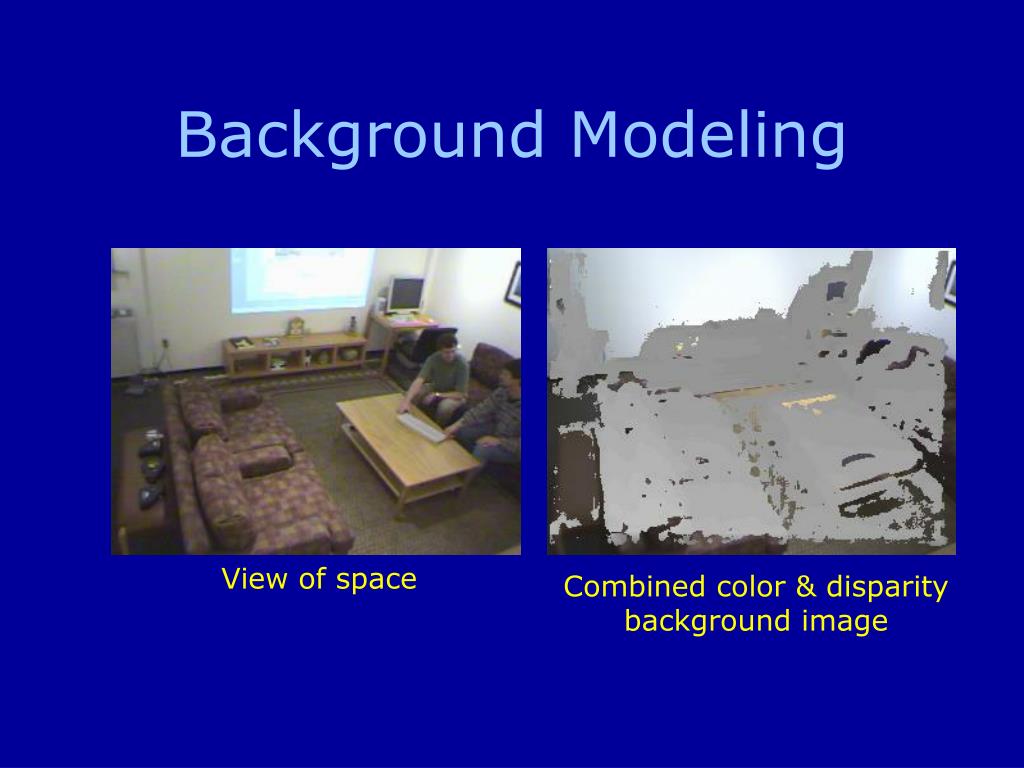 Background Modeling

View of space

Combined color & disparity background image